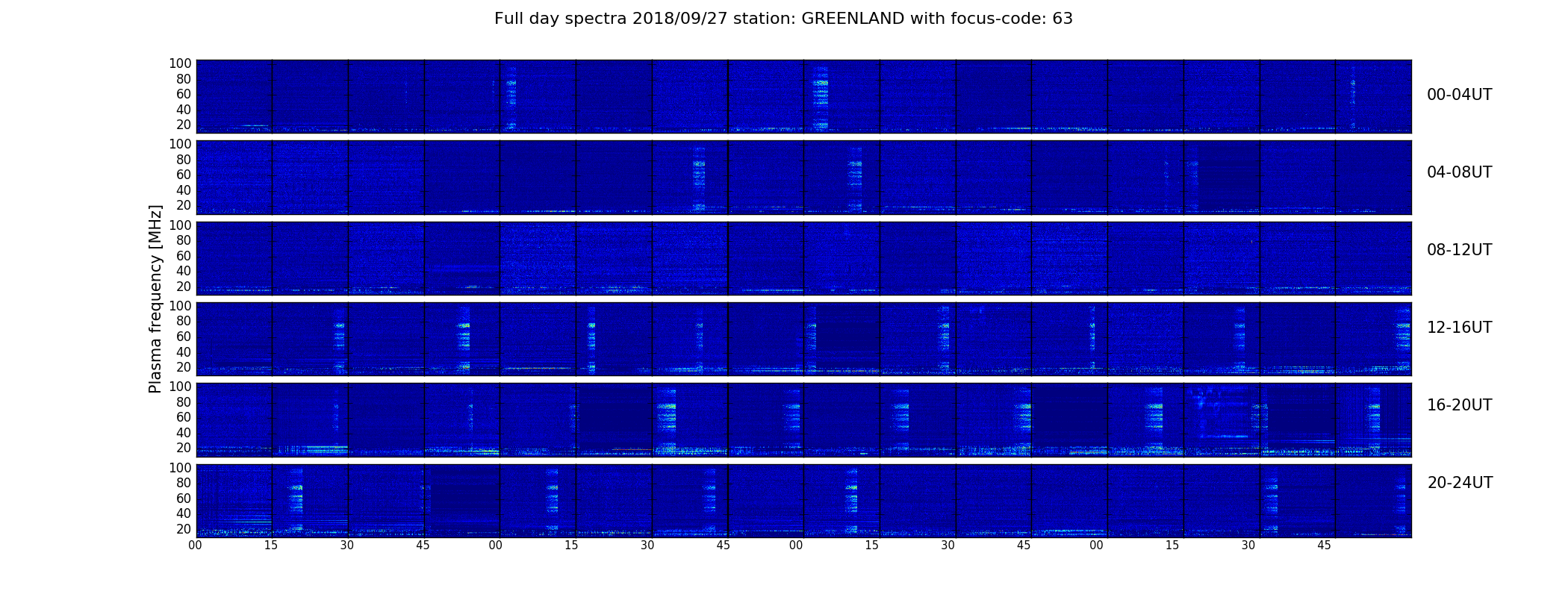 Full day spectra 2018/09/27 station: GREENLAND with focus-code: 63

Plasma frequency [MHz]

100
80
60
40
20
00-04UT

100
80
60
40
20
04-08UT

100
80
60
40
20
08-12UT

100
80
60
40
20
12-16UT

100
80
60
40
20
16-20UT

100
80
60
40
20
20-24UT

00 15 30 45 00 15 30 45 00 15 30 45 00 15 30 45